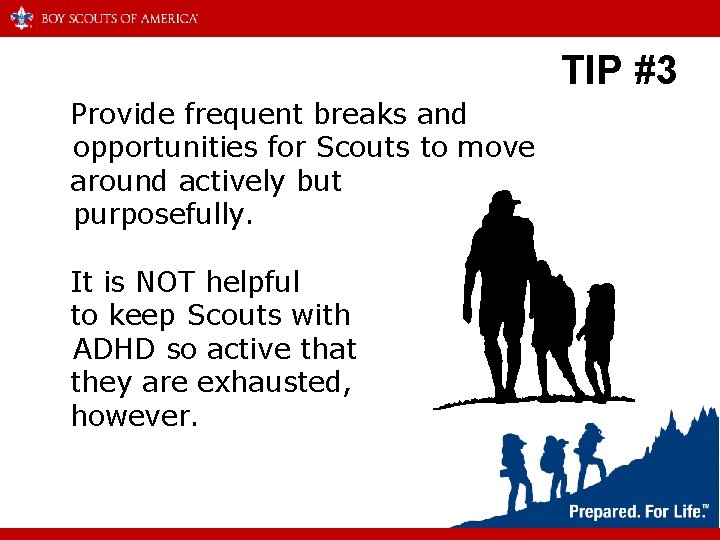 BOY SCOUTS OF AMERICA

TIP #3

Provide frequent breaks and opportunities for Scouts to move around actively but purposefully.

It is NOT helpful to keep Scouts with ADHD so active that they are exhausted, however.

Prepared. For Life.™